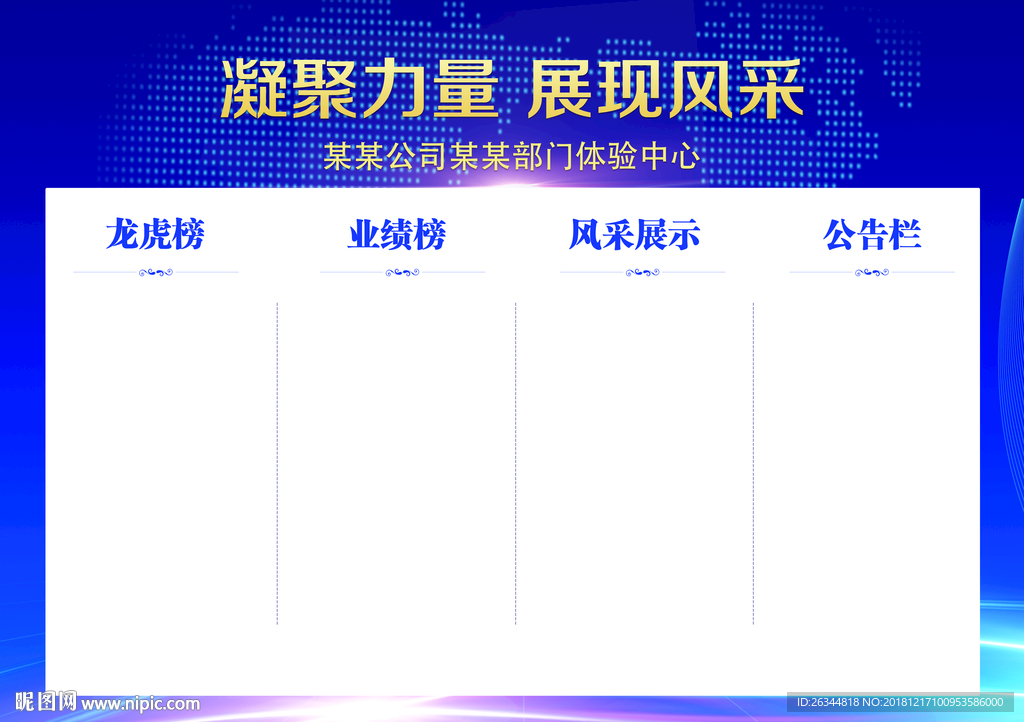 凝聚力量 展现风采

某某公司某某部门体验中心

龙虎榜

业绩榜

风采展示

公告栏

昵图网 www.nipic.com

ID:26344818 NO:20181217100953586000